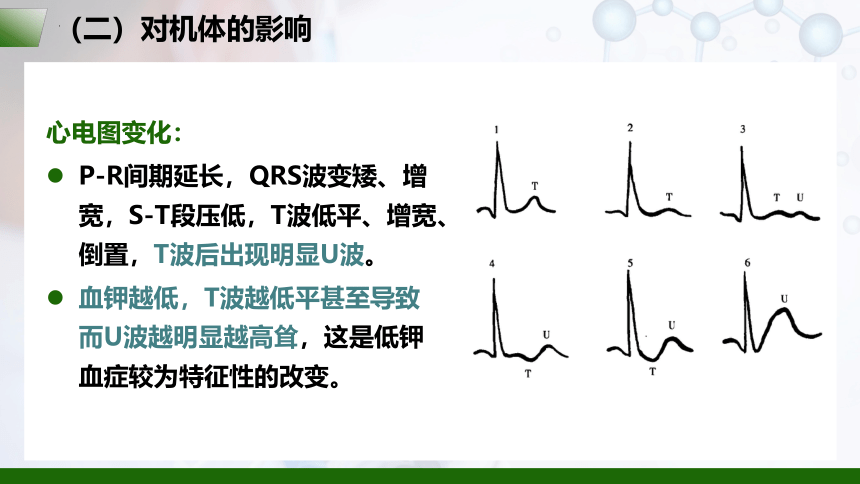 （二）对机体的影响

心电图变化：

● P-R间期延长，QRS波变矮、增宽，S-T段压低，T波低平、增宽、倒置，T波后出现明显U波。

● 血钾越低，T波越低平甚至导致而U波越明显越高耸，这是低钾血症较为特征性的改变。

1
T

2
T

3
T U

4
U
T

5
U
T

6
U